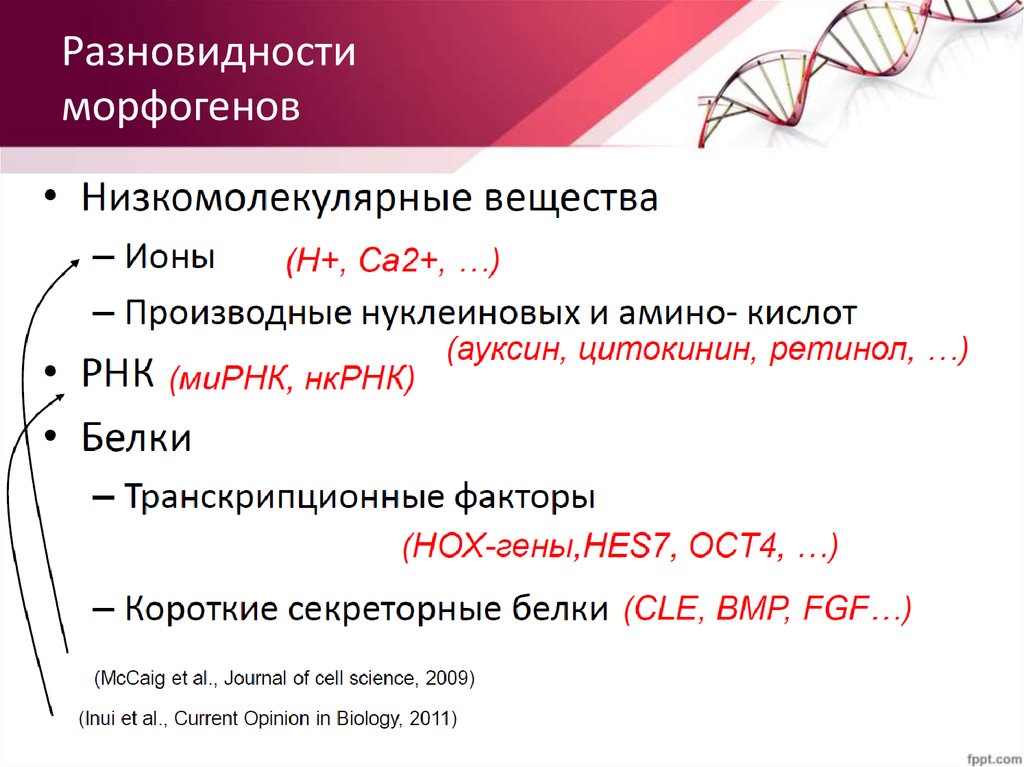 Разновидности морфогенов

• Низкомолекулярные вещества

– Ионы (H+, Ca2+, …)

– Производные нуклеиновых и амино- кислот

(ауксин, цитокинин, ретинол, …)

• РНК (миРНК, нкРНК)

• Белки

– Транскрипционные факторы

(HOX-гены,HES7, OCT4, …)

– Короткие секреторные белки (CLE, BMP, FGF…)

(McCaig et al., Journal of cell science, 2009)

(Inui et al., Current Opinion in Biology, 2011)

fppt.com